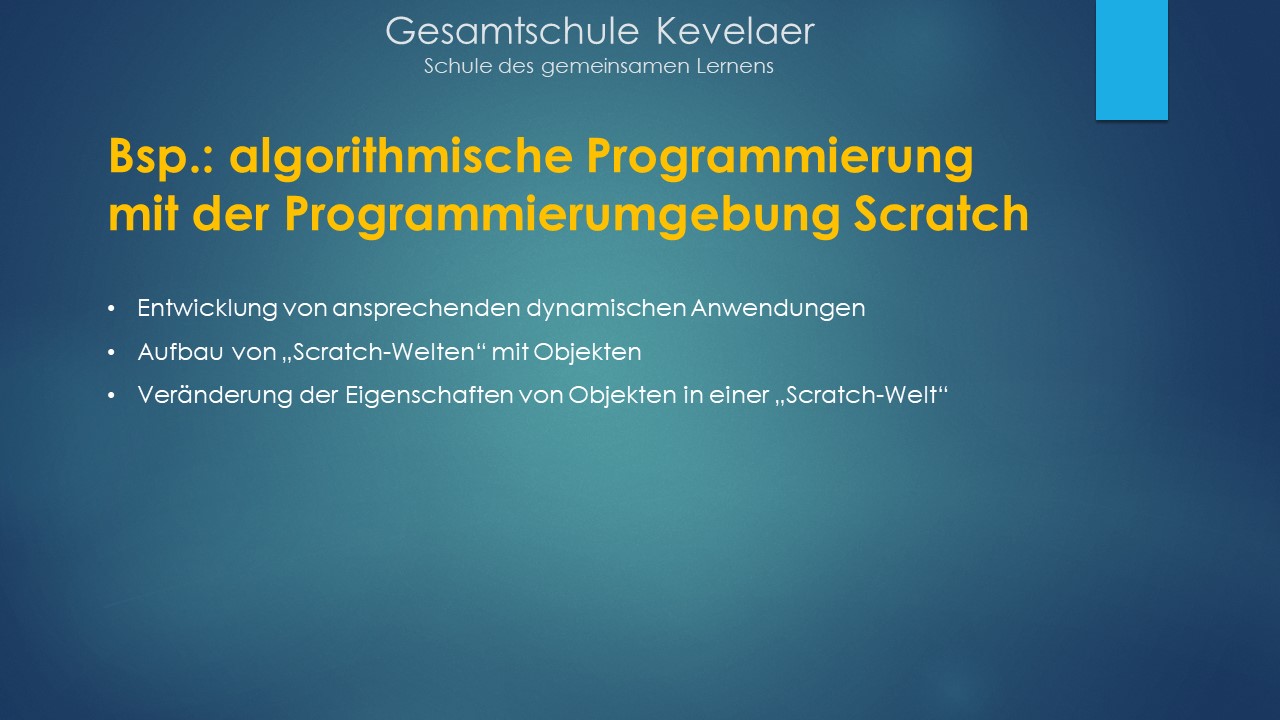 Gesamtschule Kevelaer
Schule des gemeinsamen Lernens

Bsp.: algorithmische Programmierung mit der Programmierumgebung Scratch

• Entwicklung von ansprechenden dynamischen Anwendungen
• Aufbau von „Scratch-Welten“ mit Objekten
• Veränderung der Eigenschaften von Objekten in einer „Scratch-Welt“